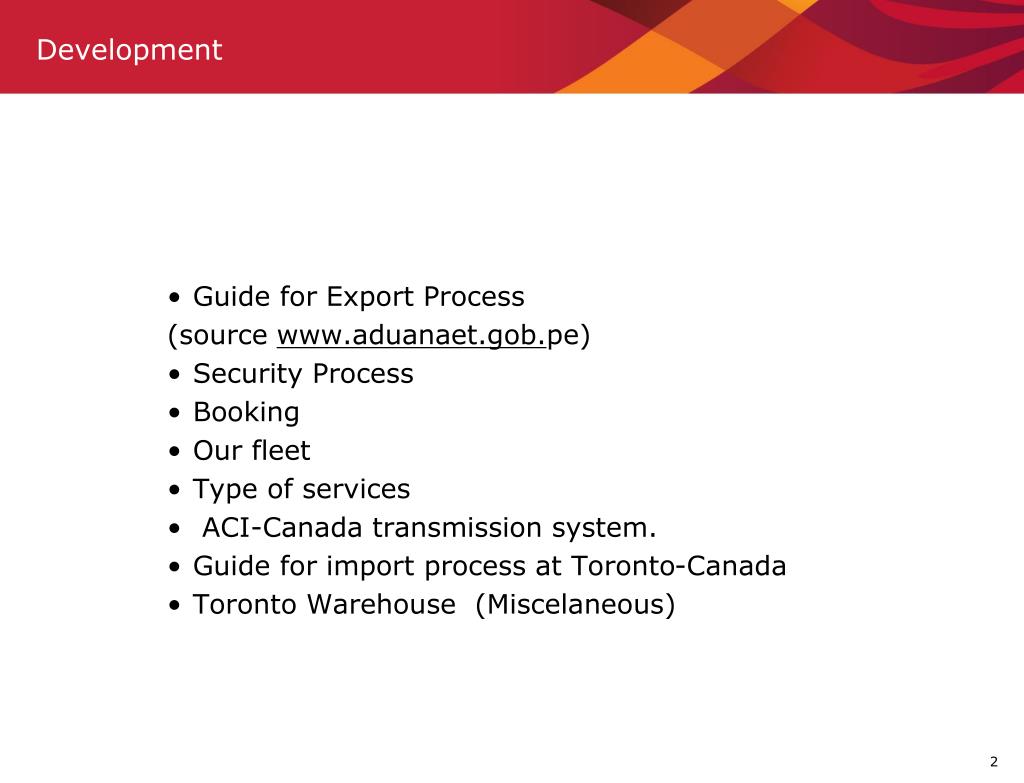 Development

• Guide for Export Process
(source www.aduanaet.gob.pe)
• Security Process
• Booking
• Our fleet
• Type of services
• ACI-Canada transmission system.
• Guide for import process at Toronto-Canada
• Toronto Warehouse (Miscelaneous)

2